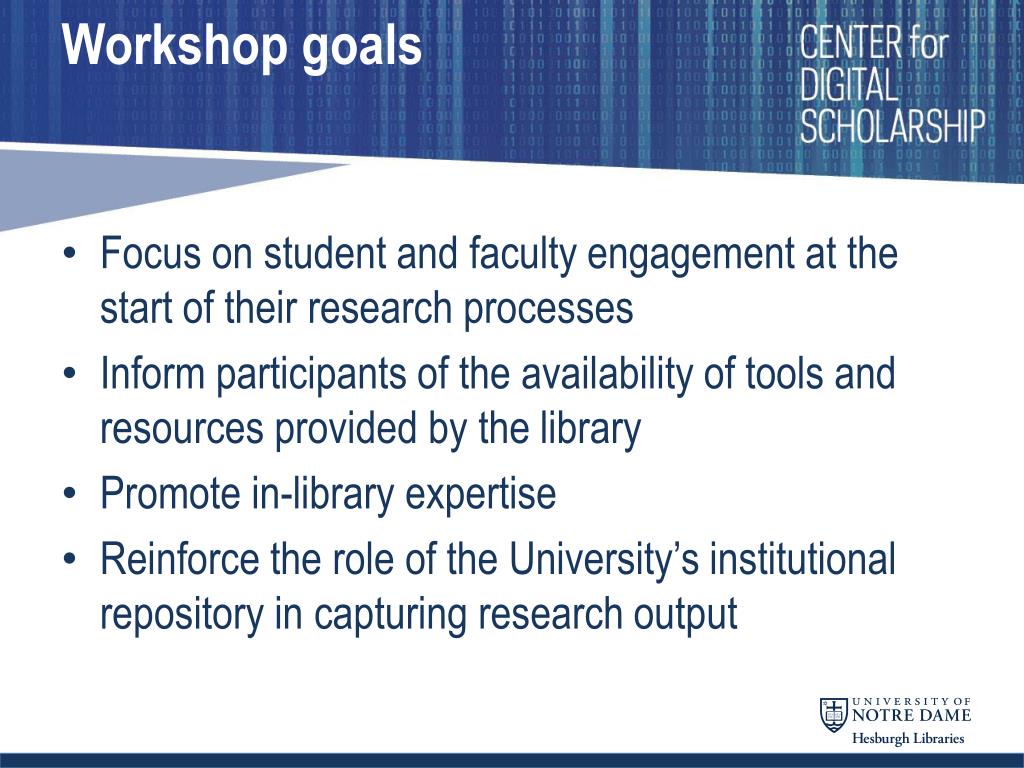 Workshop goals

CENTER for DIGITAL SCHOLARSHIP

• Focus on student and faculty engagement at the start of their research processes
• Inform participants of the availability of tools and resources provided by the library
• Promote in-library expertise
• Reinforce the role of the University's institutional repository in capturing research output

UNIVERSITY OF NOTRE DAME
Hesburgh Libraries